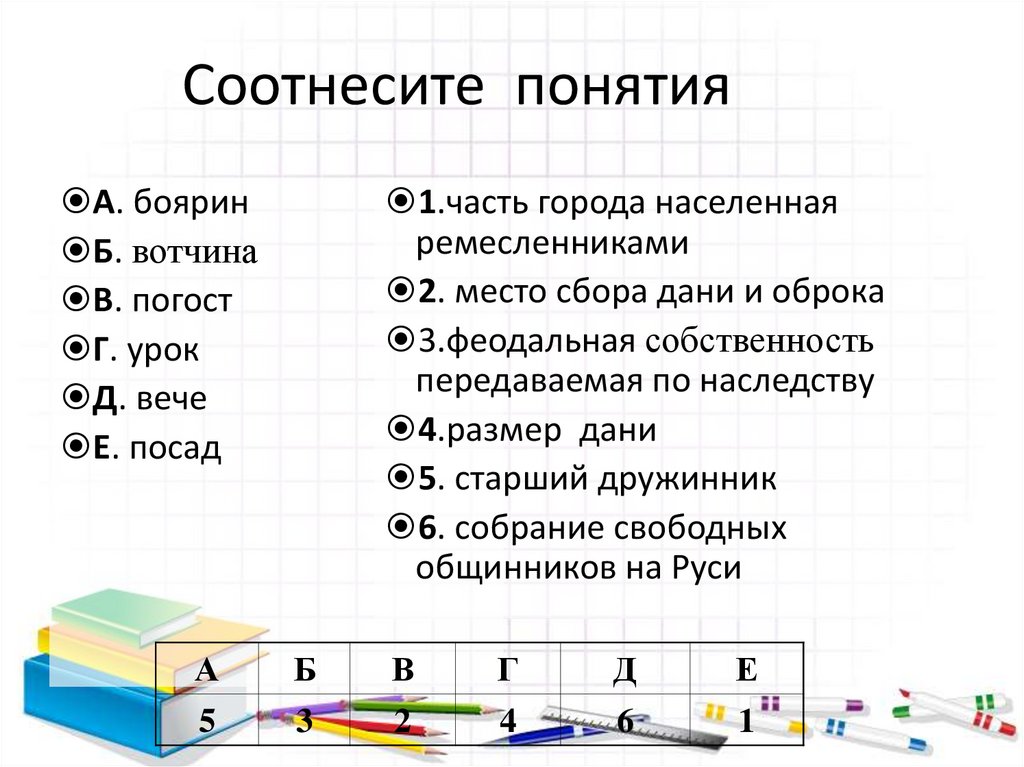 Соотнесите понятия

А. боярин
Б. вотчина
В. погост
Г. урок
Д. вече
Е. посад

1.часть города населенная ремесленниками
2. место сбора дани и оброка
3.феодальная собственность передаваемая по наследству
4.размер дани
5. старший дружинник
6. собрание свободных общинников на Руси

| А | Б | В | Г | Д | Е |
|---|---|---|---|---|---|
| 5 | 3 | 2 | 4 | 6 | 1 |